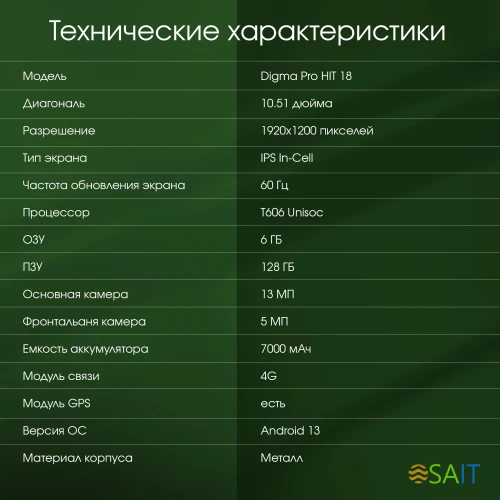 Технические характеристики

| | |
|---|---|
| Модель | Digma Pro HIT 18 |
| Диагональ | 10.51 дюйма |
| Разрешение | 1920x1200 пикселей |
| Тип экрана | IPS In-Cell |
| Частота обновления экрана | 60 Гц |
| Процессор | T606 Unisoc |
| ОЗУ | 6 ГБ |
| ПЗУ | 128 ГБ |
| Основная камера | 13 МП |
| Фронтальаня камера | 5 МП |
| Емкость аккумулятора | 7000 мАч |
| Модуль связи | 4G |
| Модуль GPS | есть |
| Версия ОС | Android 13 |
| Материал корпуса | Металл |

SAIT